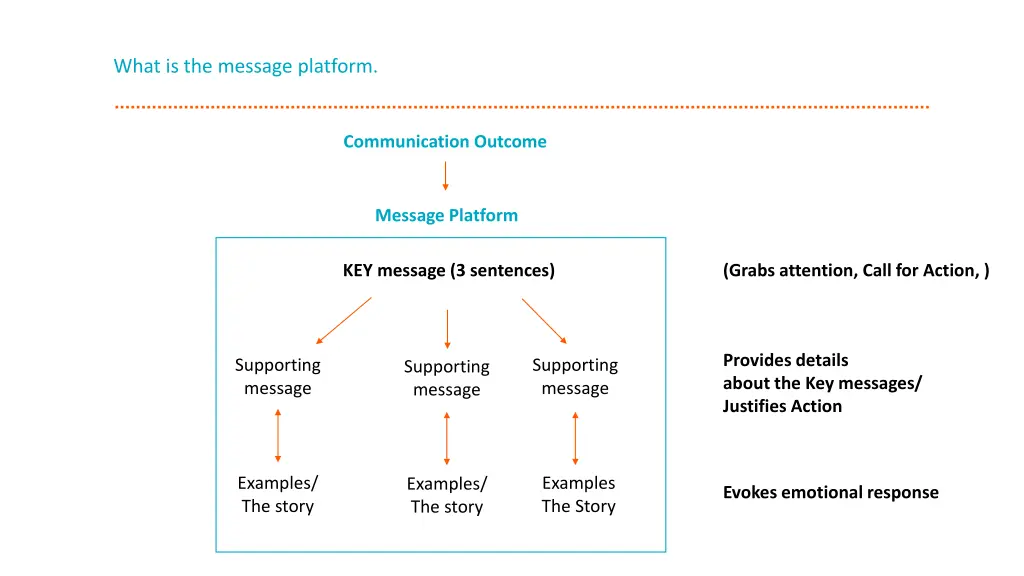 What is the message platform.

Communication Outcome

Message Platform

KEY message (3 sentences)

(Grabs attention, Call for Action, )

Supporting message

Supporting message

Supporting message

Provides details about the Key messages/ Justifies Action

Examples/ The story

Examples/ The story

Examples The Story

Evokes emotional response